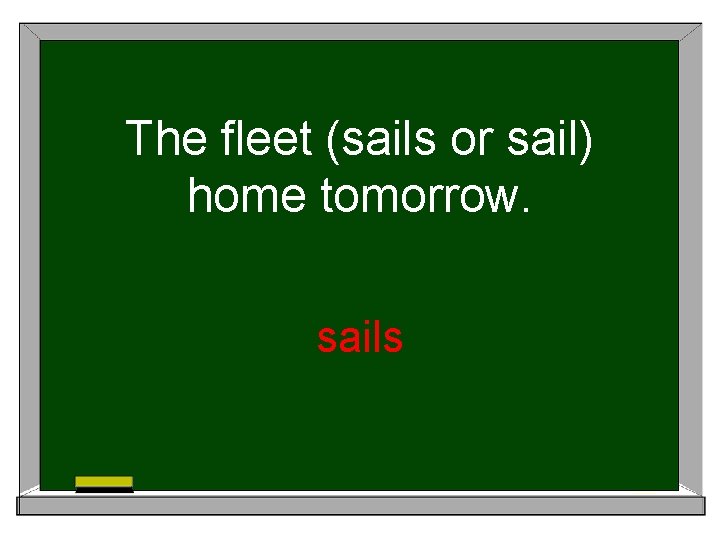 The fleet (sails or sail) home tomorrow.

sails